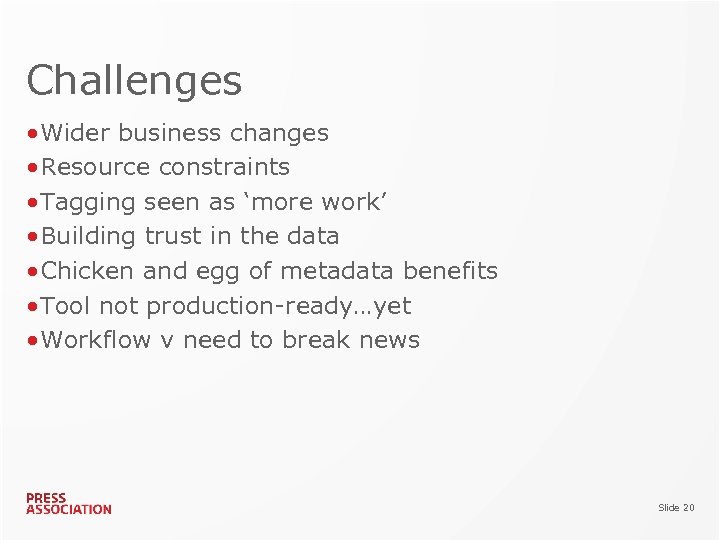 Challenges

•Wider business changes
•Resource constraints
•Tagging seen as ‘more work’
•Building trust in the data
•Chicken and egg of metadata benefits
•Tool not production-ready…yet
•Workflow v need to break news

PRESS ASSOCIATION

Slide 20